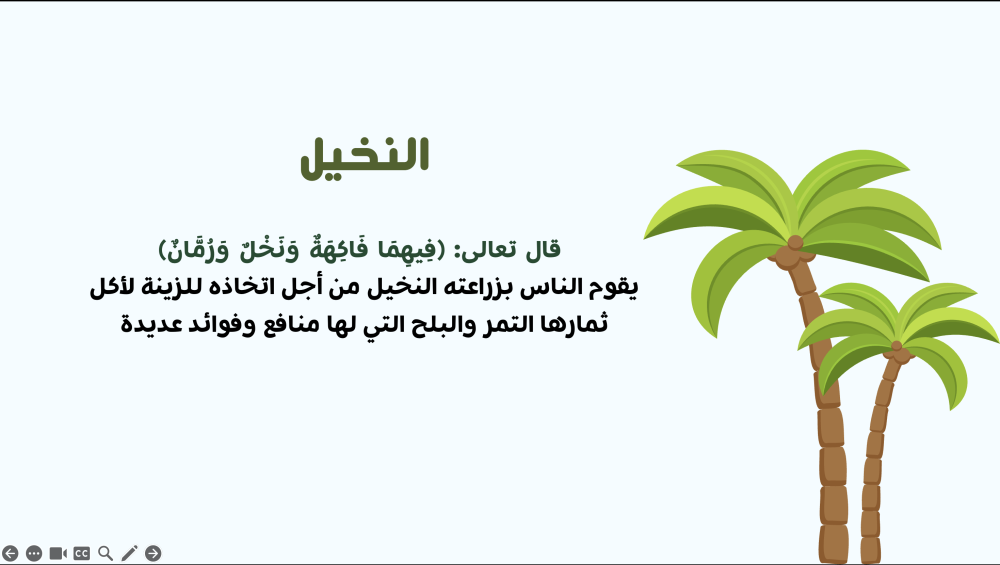 النخيل

قال تعالى: (فِيهِمَا فَاكِهَةٌ وَنَخْلٌ وَرُمَّانٌ)
يقوم الناس بزراعته النخيل من أجل اتخاذه للزينة لأكل ثمارها التمر والبلح التي لها منافع وفوائد عديدة

CC